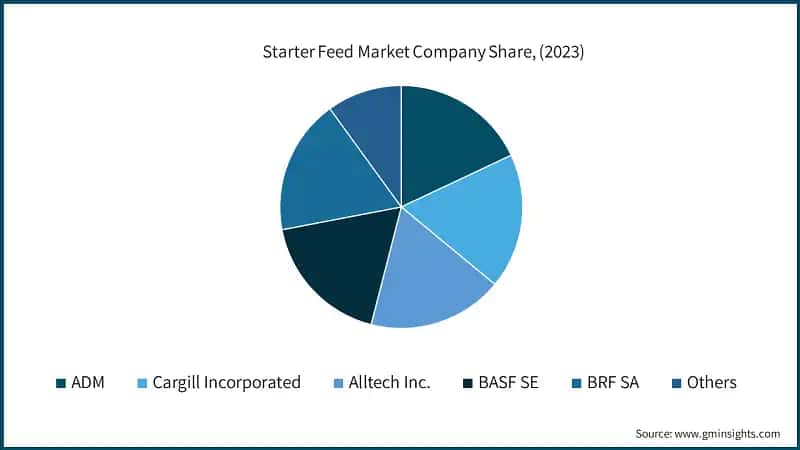 Starter Feed Market Company Share, (2023)

ADM Cargill Incorporated Alltech Inc. BASF SE BRF SA Others

Source: www.gminsights.com